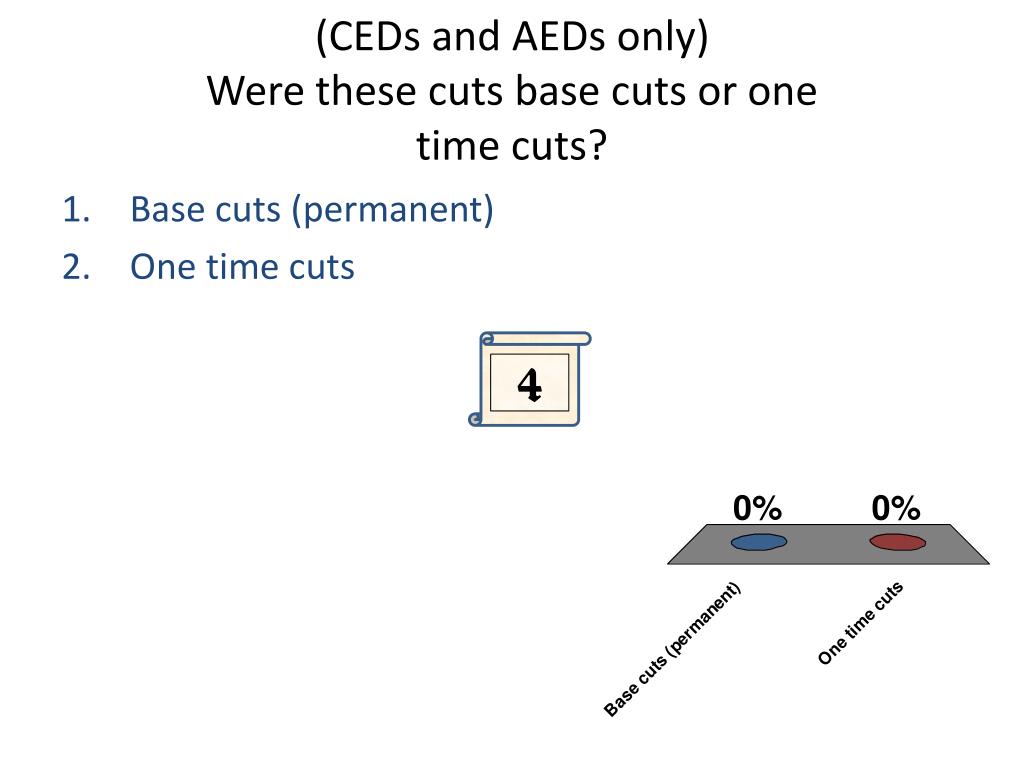 (CEDs and AEDs only)
Were these cuts base cuts or one time cuts?

1. Base cuts (permanent)
2. One time cuts

4

0%
0%

Base cuts (permanent)
One time cuts